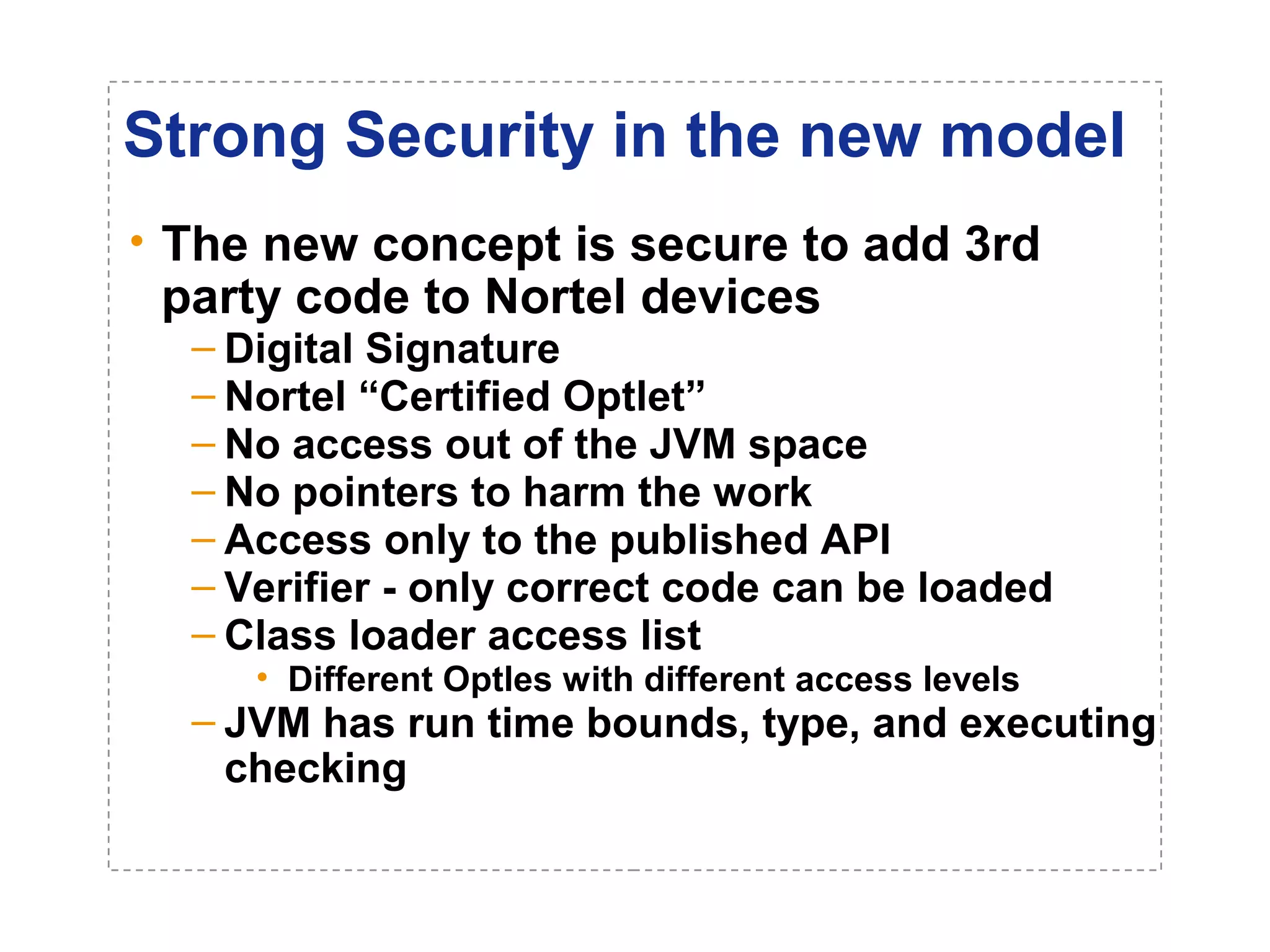 Strong Security in the new model

• The new concept is secure to add 3rd party code to Nortel devices
– Digital Signature
– Nortel “Certified Optlet”
– No access out of the JVM space
– No pointers to harm the work
– Access only to the published API
– Verifier - only correct code can be loaded
– Class loader access list
• Different Optles with different access levels
– JVM has run time bounds, type, and executing checking